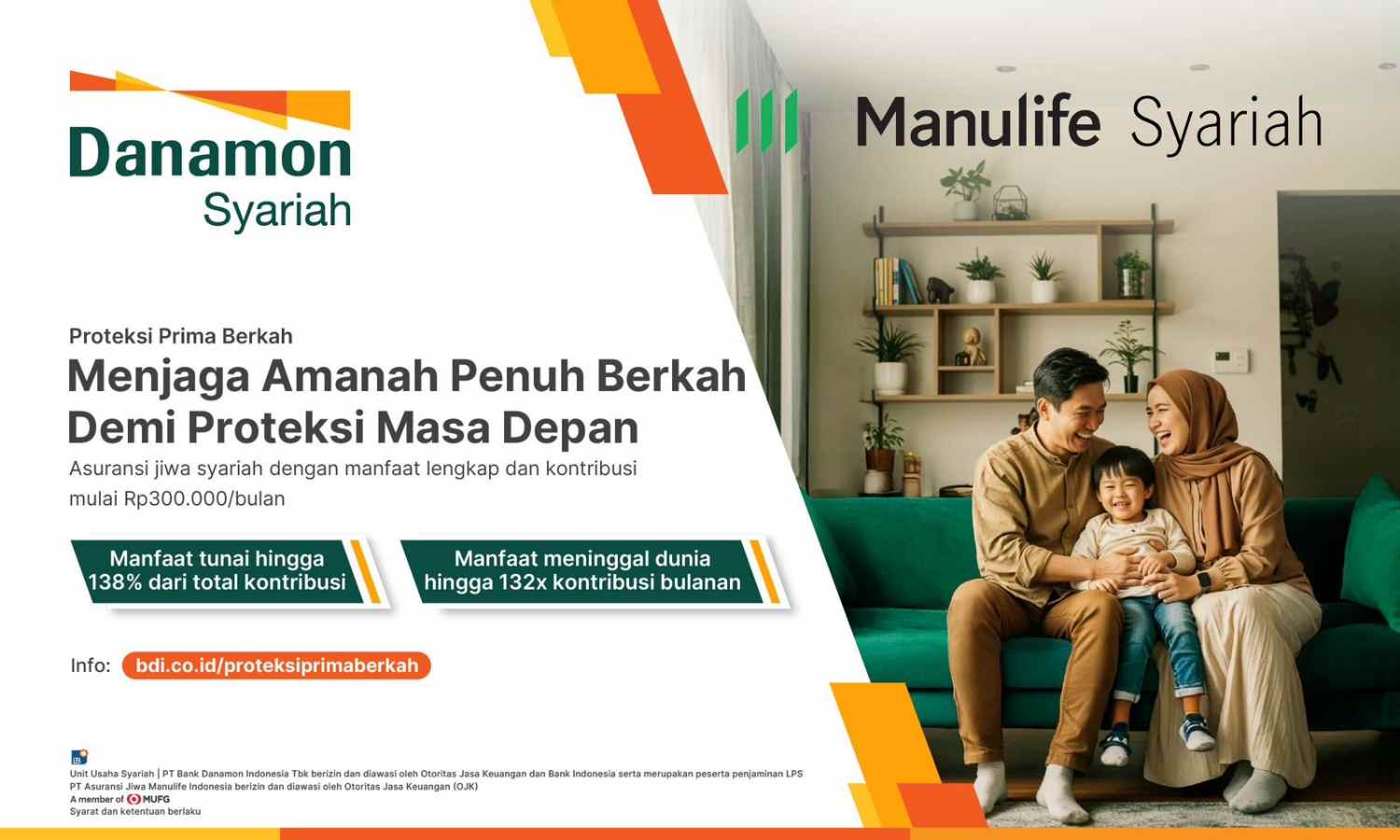 Danamon Syariah

Manulife Syariah

Proteksi Prima Berkah

Menjaga Amanah Penuh Berkah Demi Proteksi Masa Depan

Asuransi jiwa syariah dengan manfaat lengkap dan kontribusi mulai Rp300.000/bulan

Manfaat tunai hingga 138% dari total kontribusi

Manfaat meninggal dunia hingga 132x kontribusi bulanan

Info: bdi.co.id/proteksiprimaberkah

Unit Usaha Syariah | PT Bank Danamon Indonesia Tbk berizin dan diawasi oleh Otoritas Jasa Keuangan dan Bank Indonesia serta merupakan peserta penjaminan LPS
PT Asuransi Jiwa Manulife Indonesia berizin dan diawasi oleh Otoritas Jasa Keuangan (OJK)
A member of MUFG
Syarat dan ketentuan berlaku